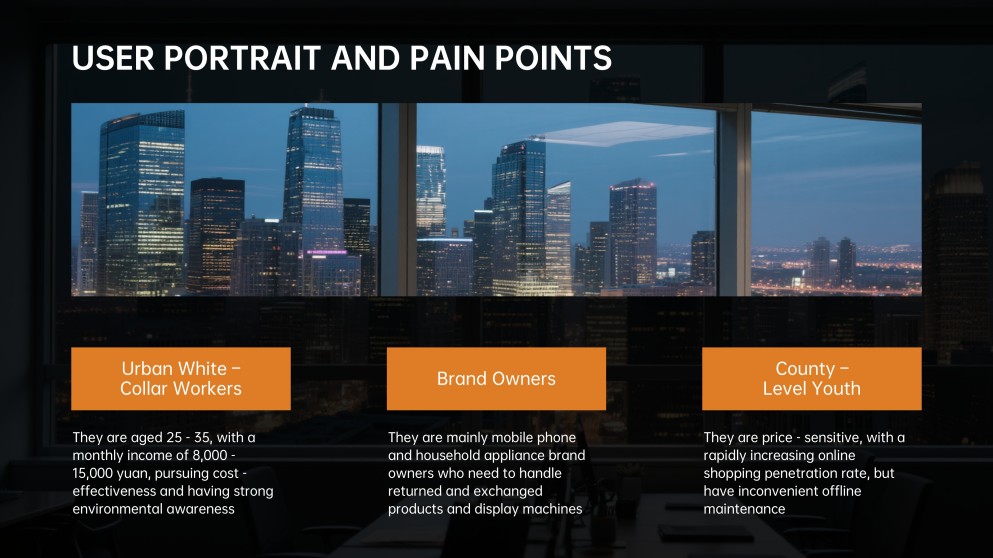 USER PORTRAIT AND PAIN POINTS

Urban White – Collar Workers

They are aged 25 - 35, with a monthly income of 8,000 - 15,000 yuan, pursuing cost - effectiveness and having strong environmental awareness

Brand Owners

They are mainly mobile phone and household appliance brand owners who need to handle returned and exchanged products and display machines

County – Level Youth

They are price - sensitive, with a rapidly increasing online shopping penetration rate, but have inconvenient offline maintenance